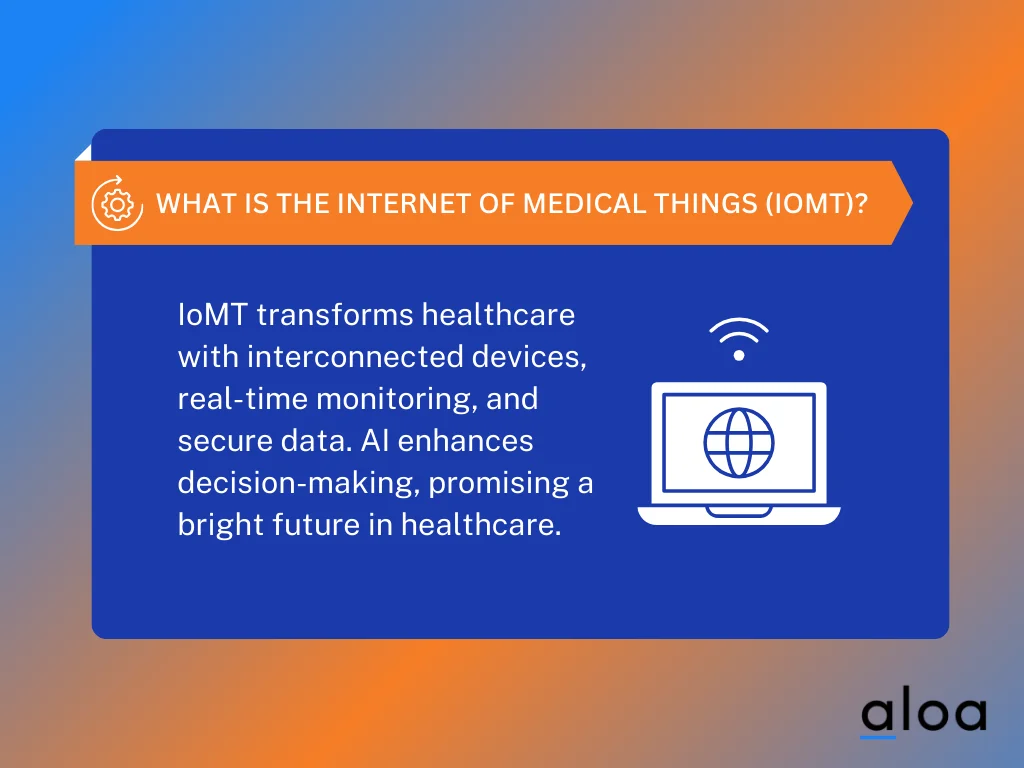 WHAT IS THE INTERNET OF MEDICAL THINGS (IOMT)?

IoMT transforms healthcare with interconnected devices, real-time monitoring, and secure data. AI enhances decision-making, promising a bright future in healthcare.

aloa